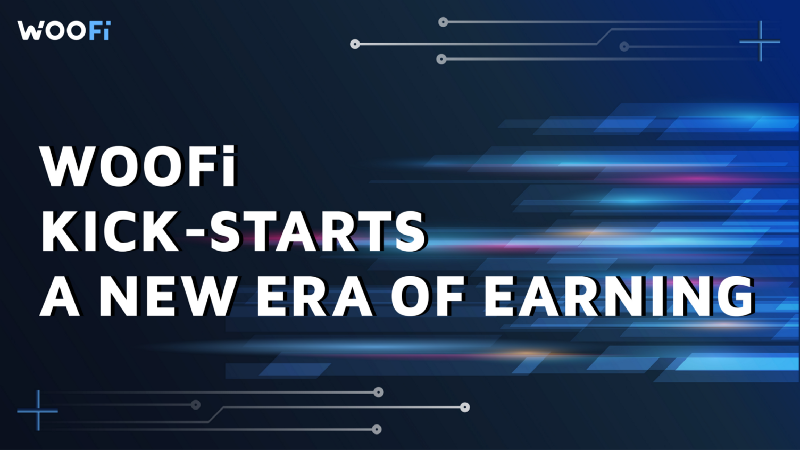 WOOFi

WOOFi
KICK-STARTS
A NEW ERA OF EARNING